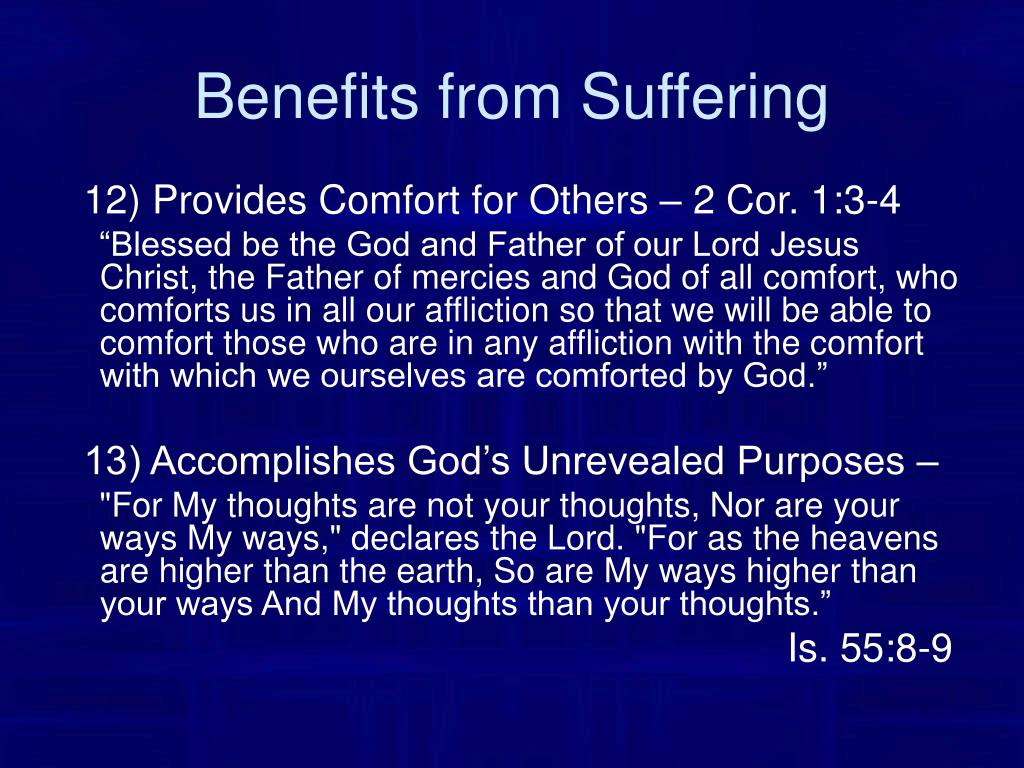 Benefits from Suffering

12) Provides Comfort for Others – 2 Cor. 1:3-4

“Blessed be the God and Father of our Lord Jesus Christ, the Father of mercies and God of all comfort, who comforts us in all our affliction so that we will be able to comfort those who are in any affliction with the comfort with which we ourselves are comforted by God.”

13) Accomplishes God’s Unrevealed Purposes –

"For My thoughts are not your thoughts, Nor are your ways My ways," declares the Lord. "For as the heavens are higher than the earth, So are My ways higher than your ways And My thoughts than your thoughts.”

Is. 55:8-9